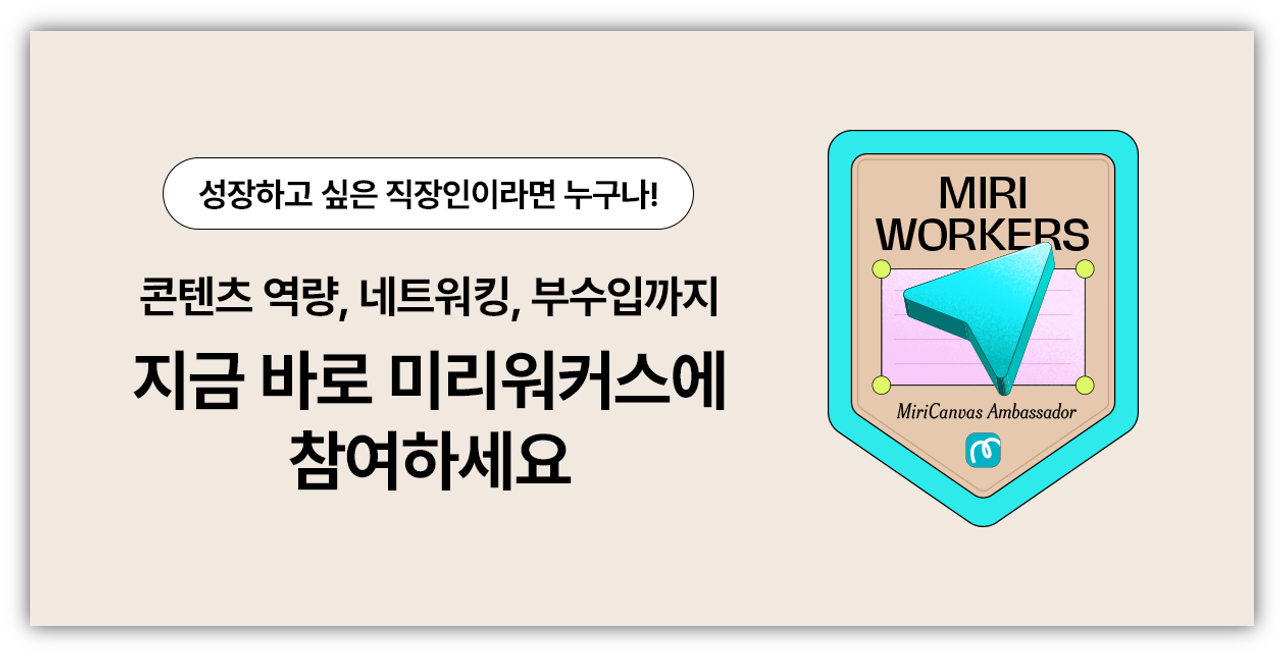 성장하고 싶은 직장인이라면 누구나!

콘텐츠 역량, 네트워킹, 부수입까지

지금 바로 미리워커스에 참여하세요

MIRI WORKERS

MiriCanvas Ambassador